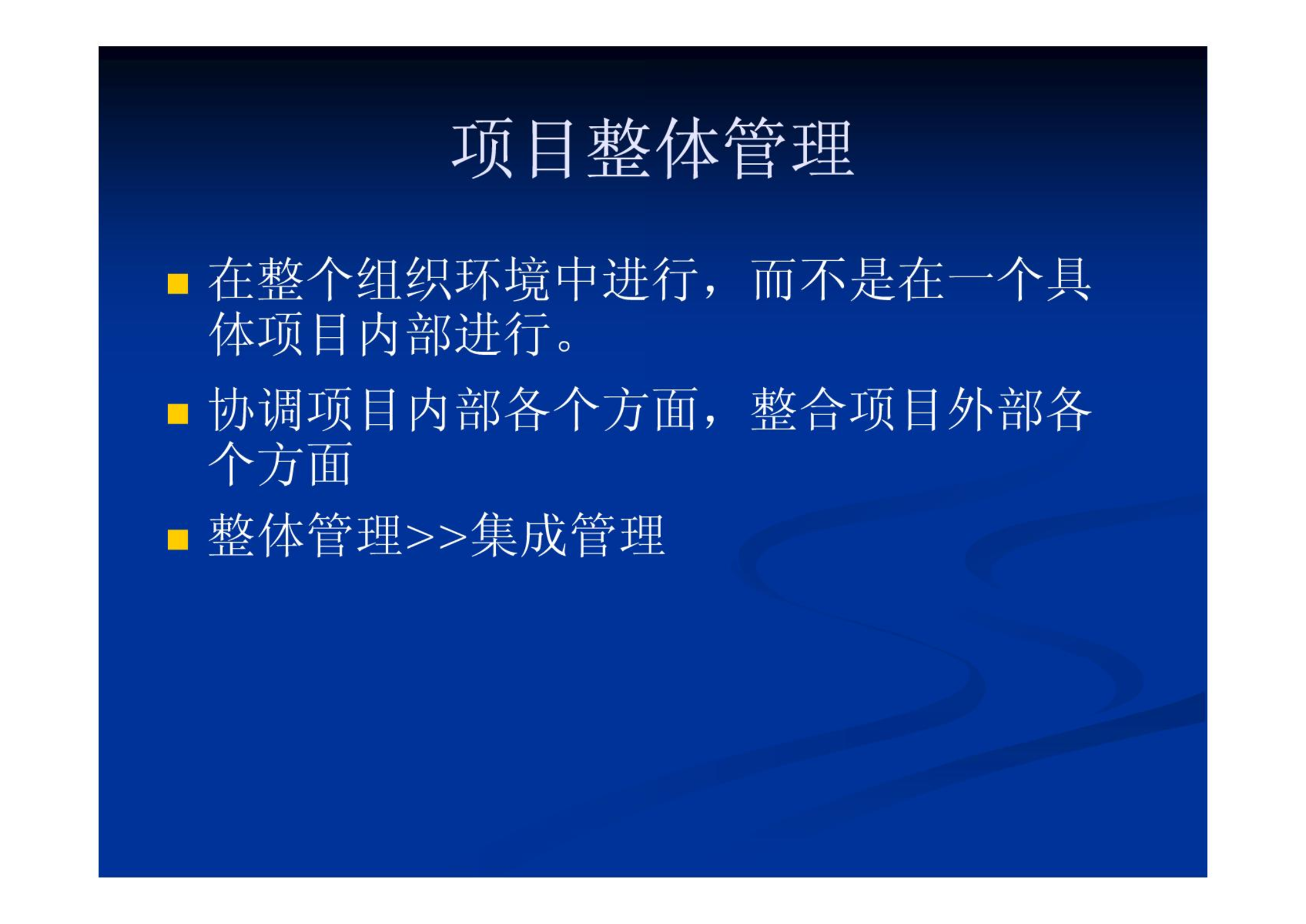 项目整体管理

- 在整个组织环境中进行，而不是在一个具体项目内部进行。
- 协调项目内部各个方面，整合项目外部各个方面
- 整体管理>>集成管理